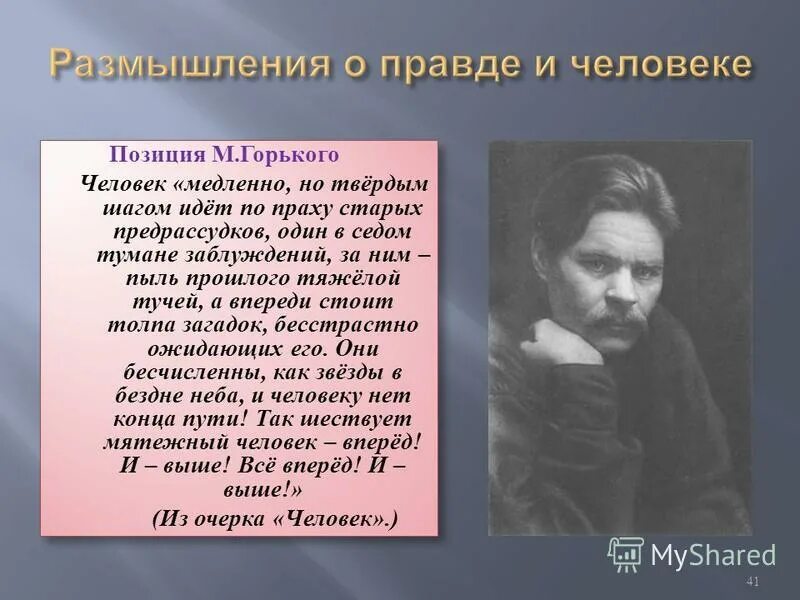 Размышления о правде и человеке

Позиция М.Горького

Человек «медленно, но твёрдым шагом идёт по праху старых предрассудков, один в седом тумане заблуждений, за ним – пыль прошлого тяжёлой тучей, а впереди стоит толпа загадок, бесстрастно ожидающих его. Они бесчисленны, как звёзды в бездне неба, и человеку нет конца пути! Так шествует мятежный человек – вперёд! И – выше! Всё вперёд! И – выше!»

(Из очерка «Человек».)

MyShared

41